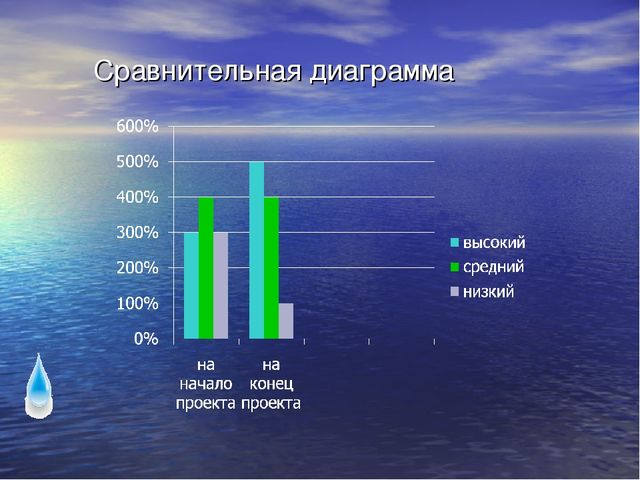 Сравнительная диаграмма

600%
500%
400%
300%
200%
100%
0%

на начало проекта
на конец проекта

высокий
средний
низкий